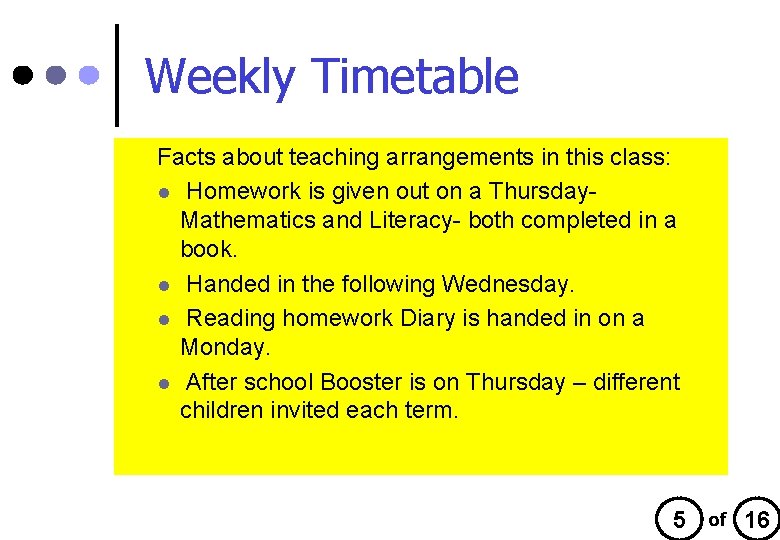 Weekly Timetable

Facts about teaching arrangements in this class:

- Homework is given out on a Thursday- Mathematics and Literacy- both completed in a book.
- Handed in the following Wednesday.
- Reading homework Diary is handed in on a Monday.
- After school Booster is on Thursday – different children invited each term.

5 of 16